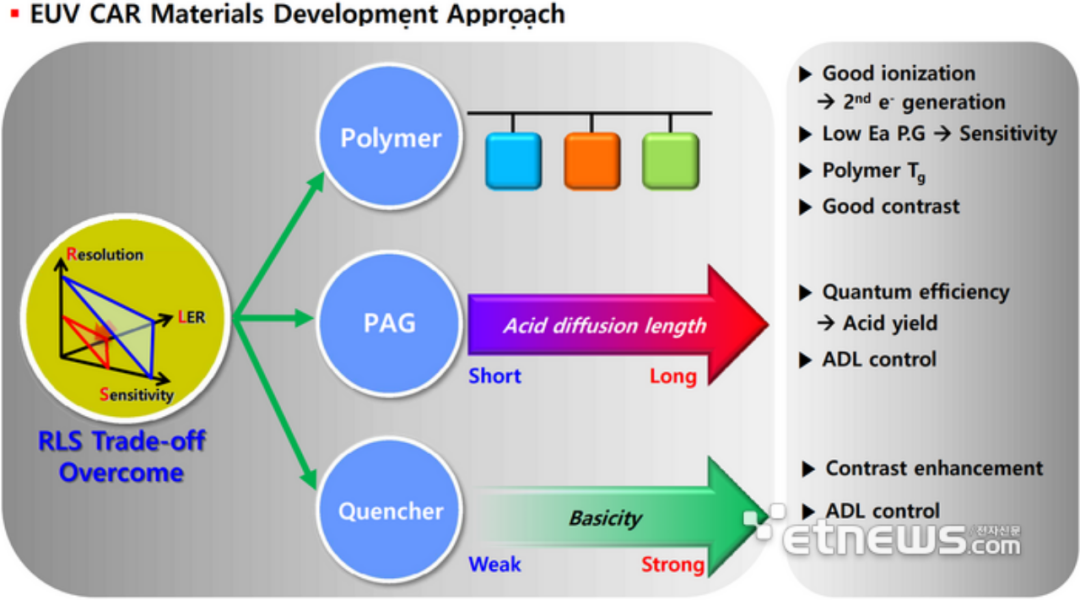 ▪ EUV CAR Materials Development Approach

Resolution

LER

Sensitivity

RLS Trade-off Overcome

Polymer

PAG

Acid diffusion length

Short

Long

Quencher

Basicity

Weak

Strong

▶ Good ionization → $2^{nd}$ $e^-$ generation

▶ Low Ea P.G → Sensitivity

▶ Polymer $T_g$

▶ Good contrast

▶ Quantum efficiency → Acid yield

▶ ADL control

▶ Contrast enhancement

▶ ADL control

etnews.com 전자신문